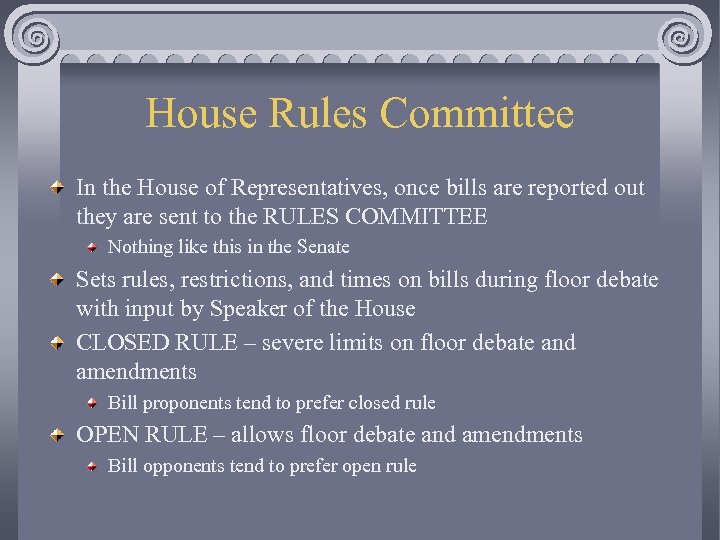 House Rules Committee

In the House of Representatives, once bills are reported out they are sent to the RULES COMMITTEE

Nothing like this in the Senate

Sets rules, restrictions, and times on bills during floor debate with input by Speaker of the House

CLOSED RULE – severe limits on floor debate and amendments

Bill proponents tend to prefer closed rule

OPEN RULE – allows floor debate and amendments

Bill opponents tend to prefer open rule